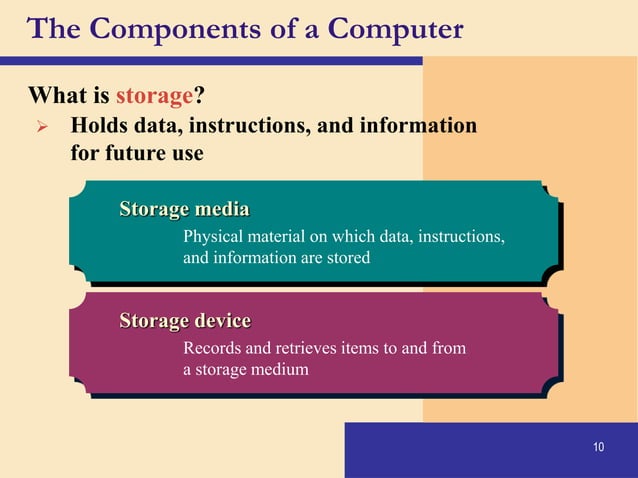 The Components of a Computer

What is storage?

➢ Holds data, instructions, and information for future use

Storage media

Physical material on which data, instructions, and information are stored

Storage device

Records and retrieves items to and from a storage medium

10